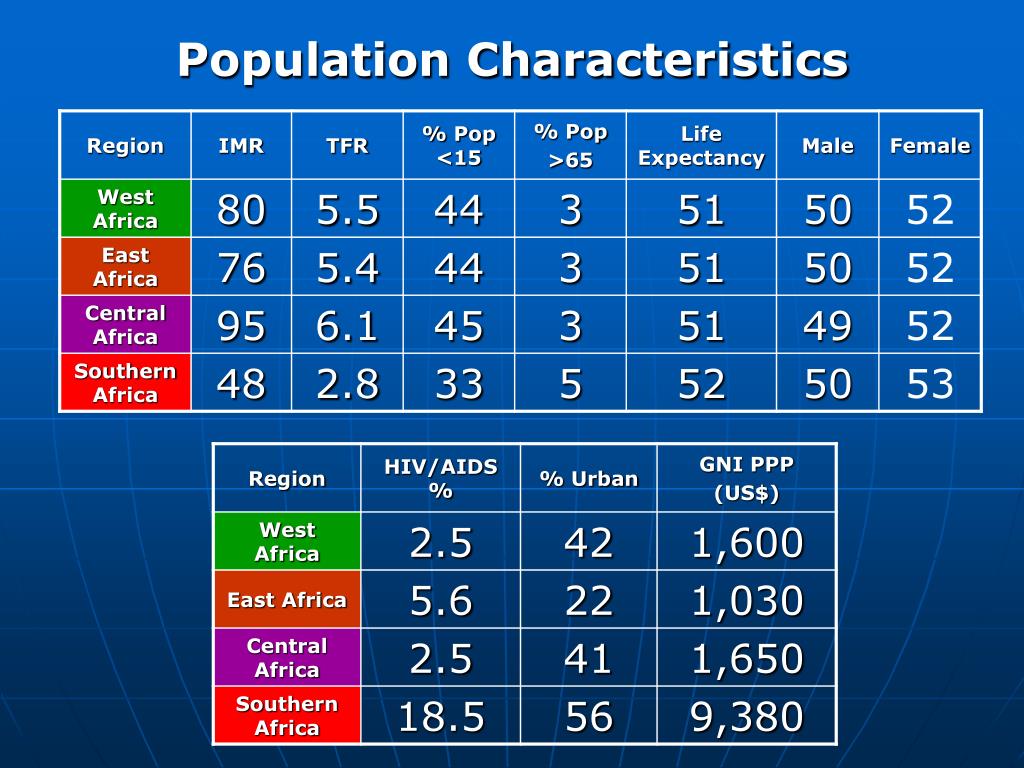 Population Characteristics

| Region | IMR | TFR | % Pop <15 | % Pop >65 | Life Expectancy | Male | Female |
|---|---|---|---|---|---|---|---|
| West Africa | 80 | 5.5 | 44 | 3 | 51 | 50 | 52 |
| East Africa | 76 | 5.4 | 44 | 3 | 51 | 50 | 52 |
| Central Africa | 95 | 6.1 | 45 | 3 | 51 | 49 | 52 |
| Southern Africa | 48 | 2.8 | 33 | 5 | 52 | 50 | 53 |

| Region | HIV/AIDS % | % Urban | GNI PPP (US$) |
|---|---|---|---|
| West Africa | 2.5 | 42 | 1,600 |
| East Africa | 5.6 | 22 | 1,030 |
| Central Africa | 2.5 | 41 | 1,650 |
| Southern Africa | 18.5 | 56 | 9,380 |